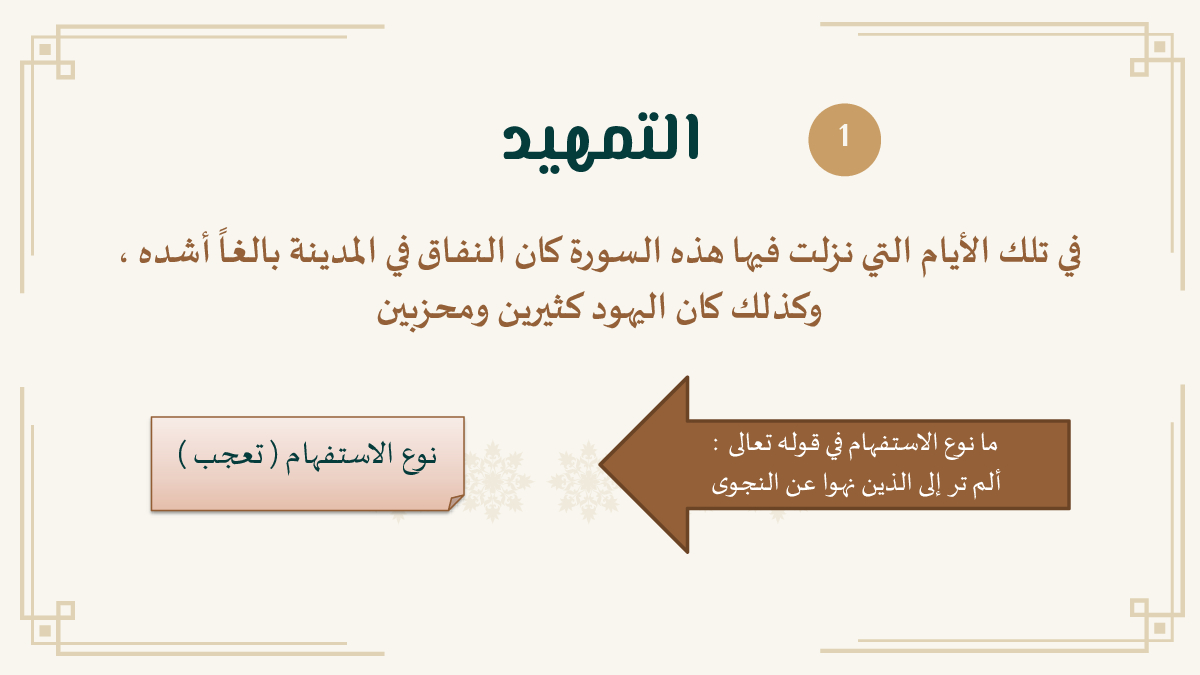 1

التمهيد

في تلك الأيام التي نزلت فيها هذه السورة كان النفاق في المدينة بالغاً أشده ، وكذلك كان اليهود كثيرين ومحزبين

ما نوع الاستفهام في قوله تعالى :
ألم تر إلى الذين نهوا عن النجوى

نوع الاستفهام ( تعجب )